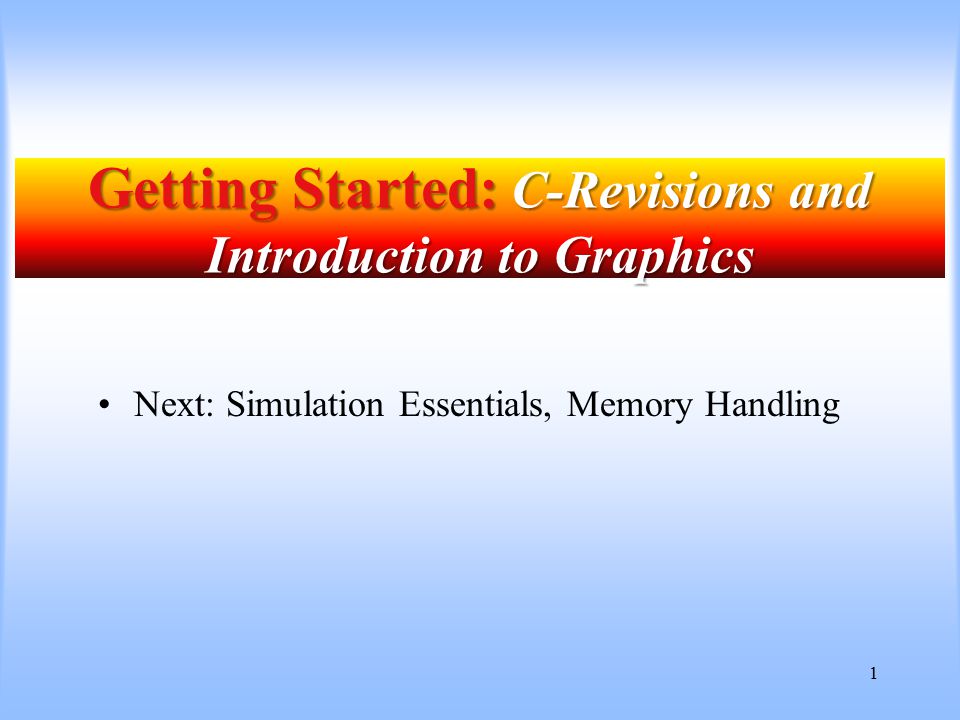 Getting Started: C-Revisions and Introduction to Graphics

• Next: Simulation Essentials, Memory Handling

1